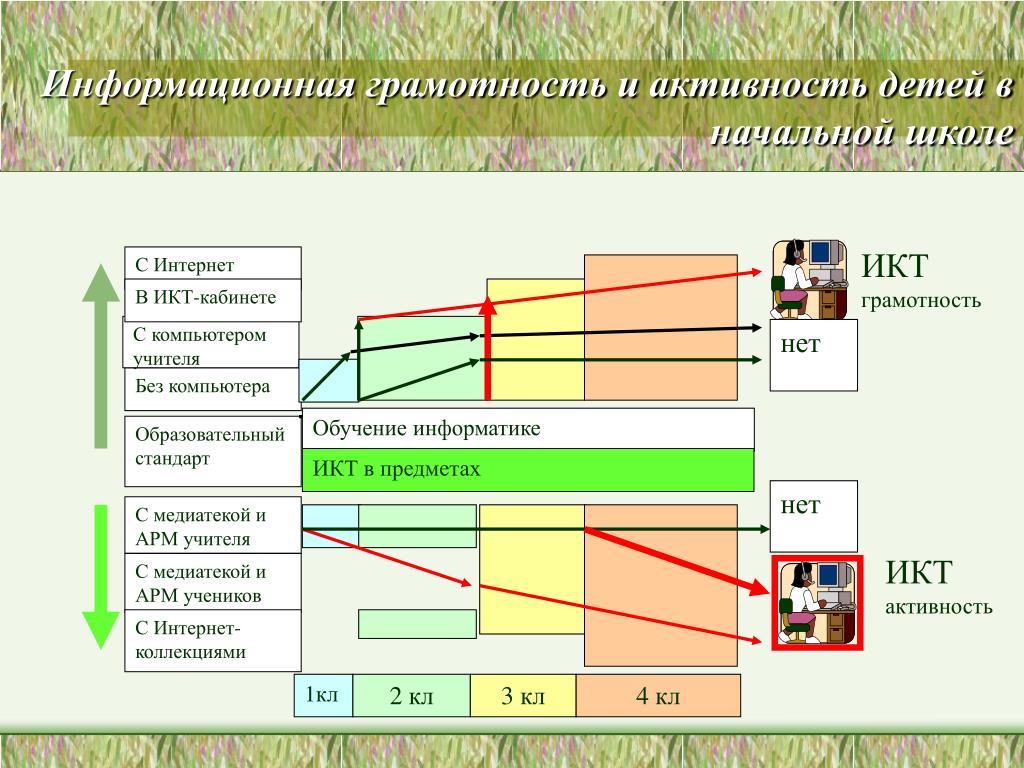 Информационная грамотность и активность детей в начальной школе

С Интернет

В ИКТ-кабинете

С компьютером учителя

Без компьютера

Образовательный стандарт

С медиатекой и АРМ учителя

С медиатекой и АРМ учеников

С Интернет-коллекциями

Обучение информатике

ИКТ в предметах

ИКТ грамотность

нет

нет

ИКТ активность

1кл

2 кл

3 кл

4 кл